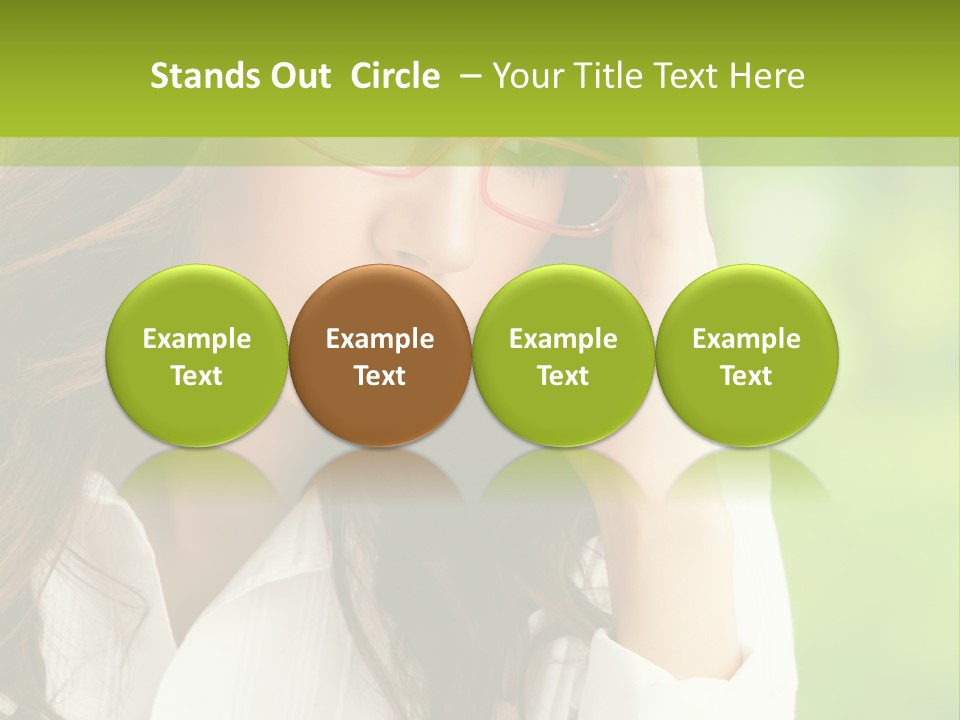 Stands Out Circle – Your Title Text Here

Example Text

Example Text

Example Text

Example Text